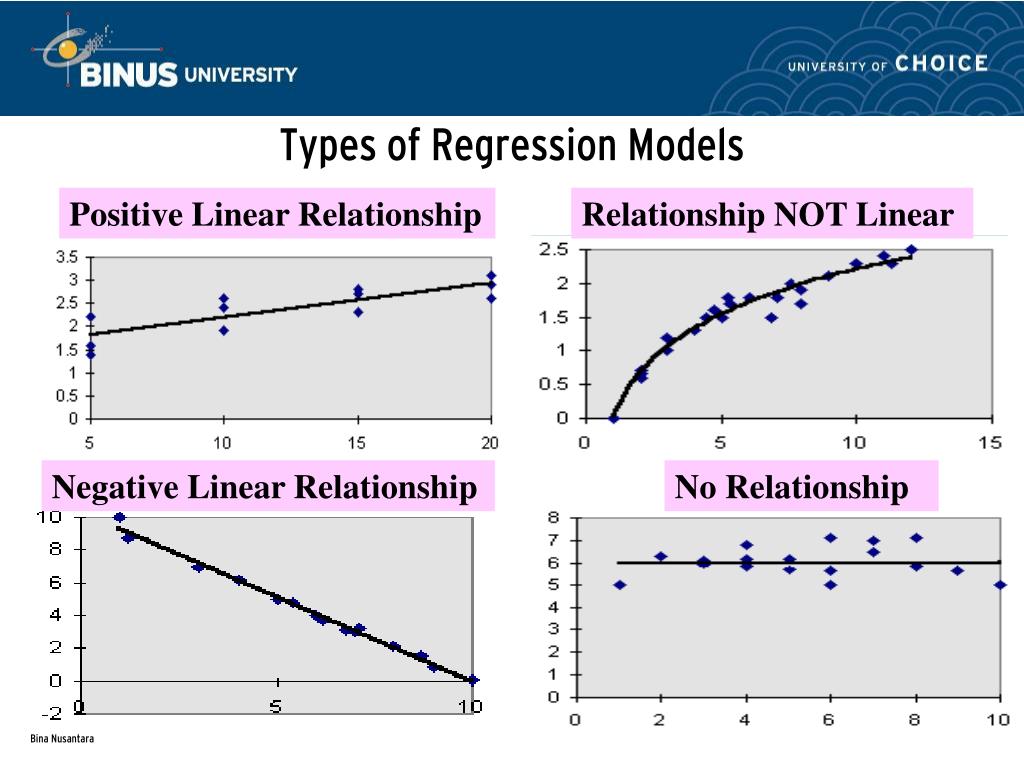 BINUS UNIVERSITY

UNIVERSITY OF CHOICE

Types of Regression Models

Positive Linear Relationship

3.5
3
2.5
2
1.5
1
0.5
0
5
10
15
20

Relationship NOT Linear

2.5
2
1.5
1
0.5
0
0
5
10
15

Negative Linear Relationship

10
8
6
4
2
0
-2
0
5
10

No Relationship

8
7
6
5
4
3
2
1
0
0
2
4
6
8
10

Bina Nusantara